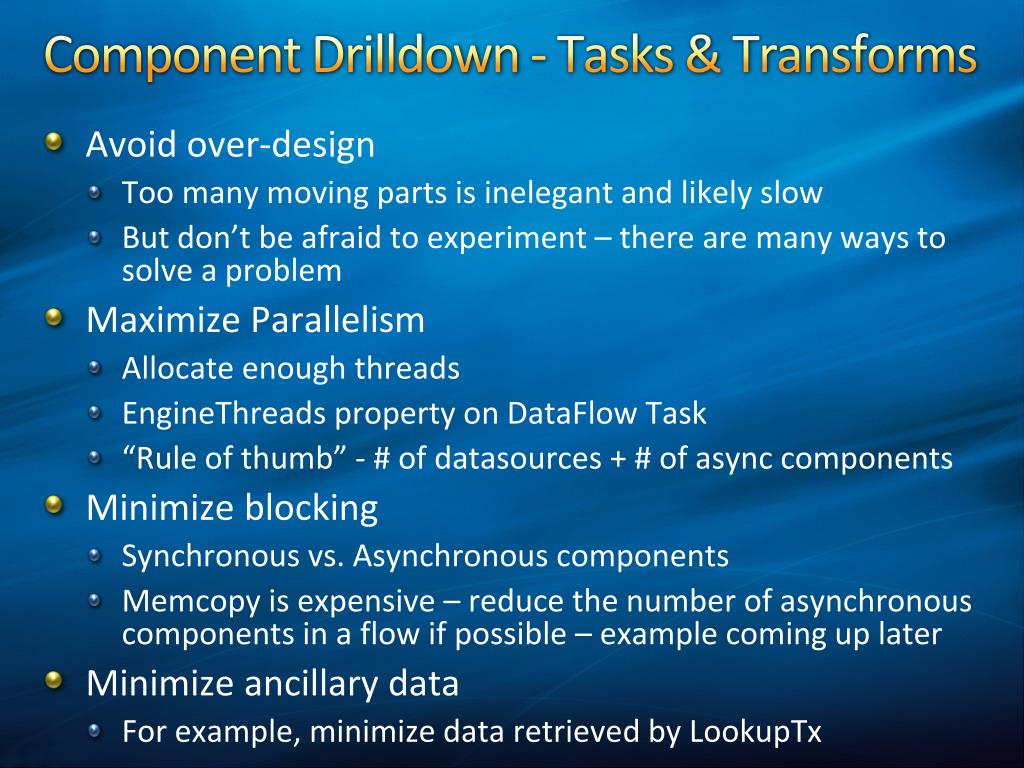 Component Drilldown - Tasks & Transforms

Avoid over-design

Too many moving parts is inelegant and likely slow

But don’t be afraid to experiment – there are many ways to solve a problem

Maximize Parallelism

Allocate enough threads

EngineThreads property on DataFlow Task

“Rule of thumb” - # of datasources + # of async components

Minimize blocking

Synchronous vs. Asynchronous components

Memcopy is expensive – reduce the number of asynchronous components in a flow if possible – example coming up later

Minimize ancillary data

For example, minimize data retrieved by LookupTx